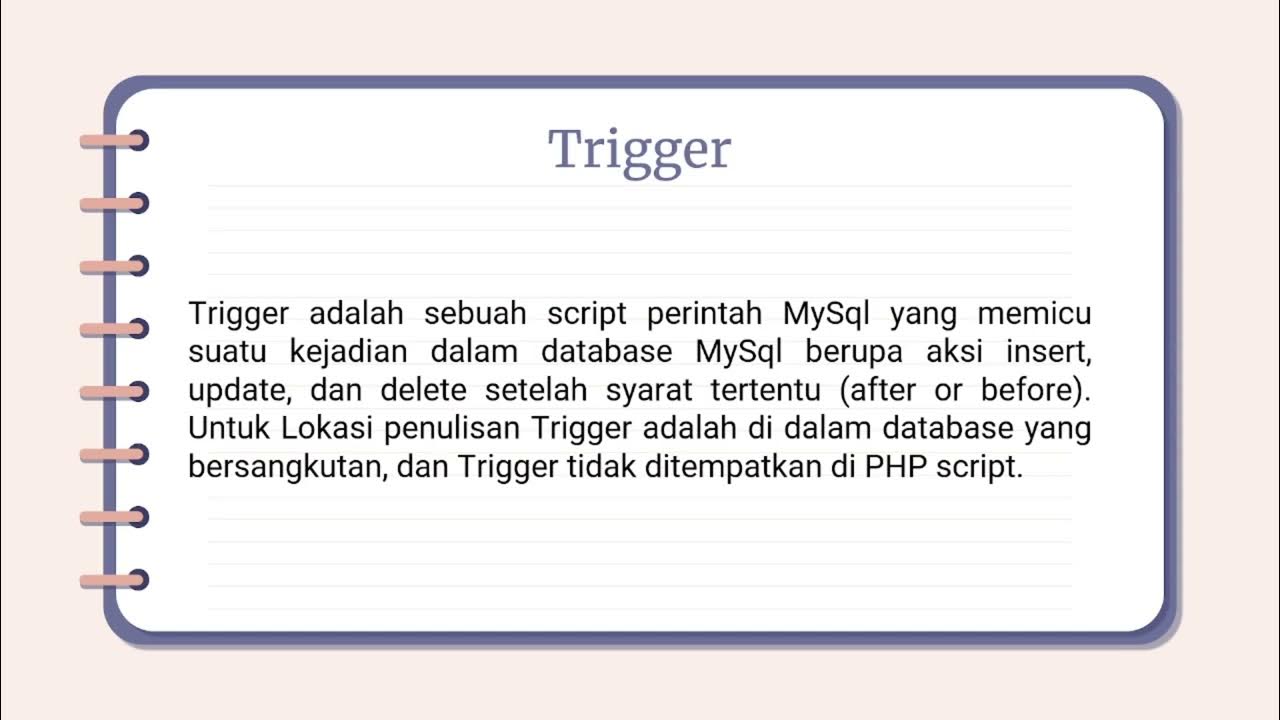 Trigger

Trigger adalah sebuah script perintah MySql yang memicu suatu kejadian dalam database MySql berupa aksi insert, update, dan delete setelah syarat tertentu (after or before). Untuk Lokasi penulisan Trigger adalah di dalam database yang bersangkutan, dan Trigger tidak ditempatkan di PHP script.